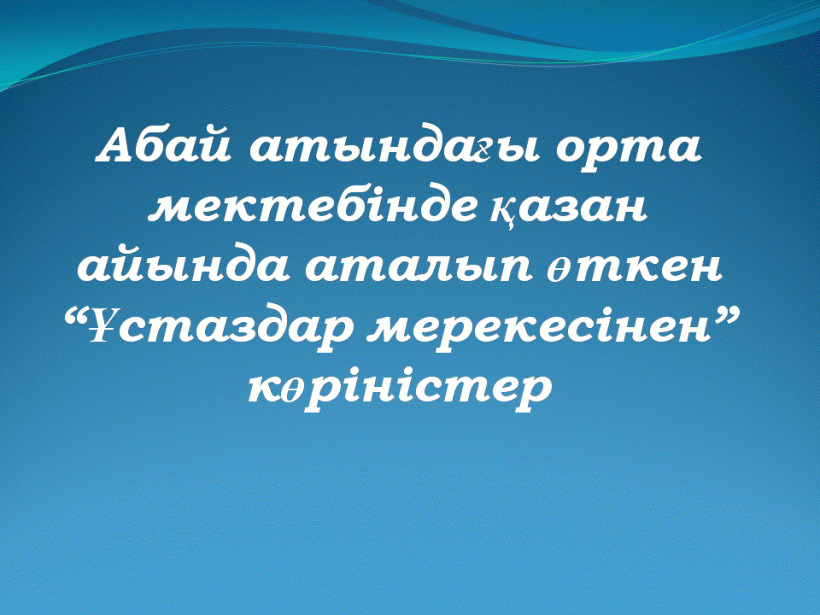 Абай атындағы орта мектебінде қазан айында аталып өткен “Ұстаздар мерекесінен” көріністер